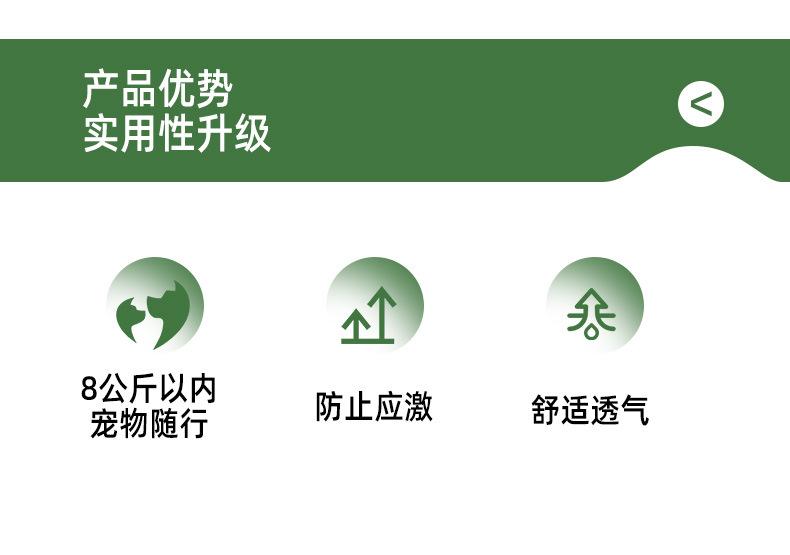 产品优势
实用性升级

<

8公斤以内
宠物随行

防止应激

舒适透气